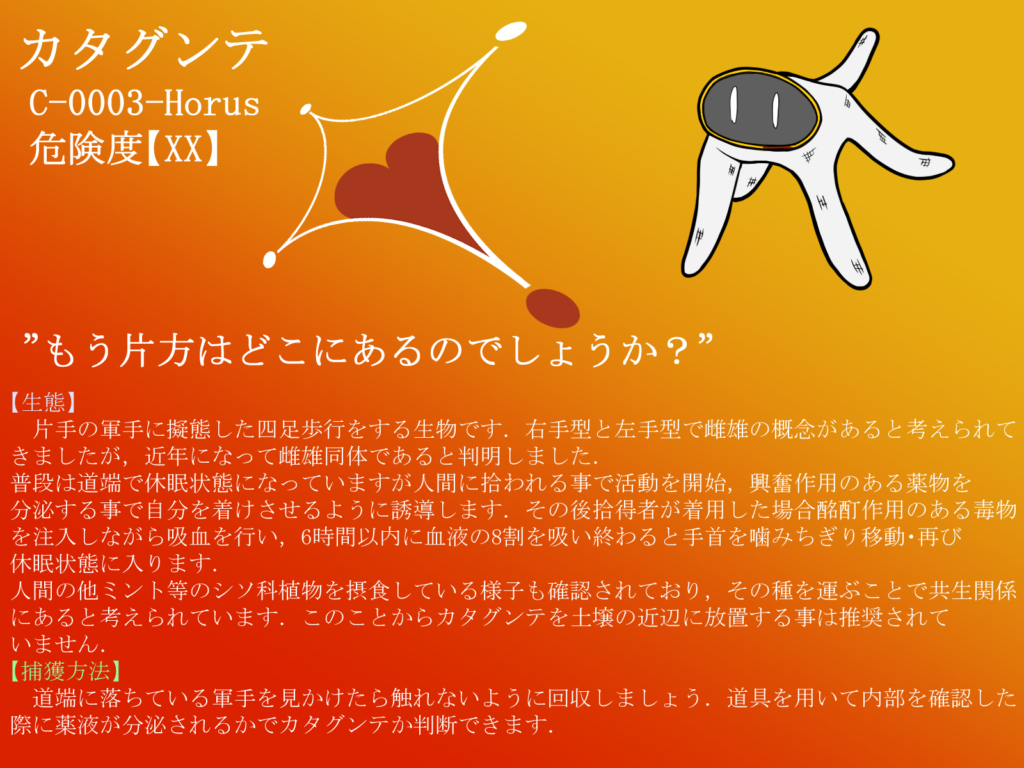 カタグンテ
C-0003-Horus
危険度【XX】

”もう片方はどこにあるのでしょうか？”

【生態】
片手の軍手に擬態した四足歩行をする生物です．右手型と左手型で雌雄の概念があると考えられてきましたが，近年になって雌雄同体であると判明しました．
普段は道端で休眠状態になっていますが人間に拾われる事で活動を開始，興奮作用のある薬物を分泌する事で自分を着けさせるように誘導します．その後拾得者が着用した場合酩酊作用のある毒物を注入しながら吸血を行い，6時間以内に血液の8割を吸い終わると手首を噛みちぎり移動･再び休眠状態に入ります．
人間の他ミント等のシソ科植物を摂食している様子も確認されており，その種を運ぶことで共生関係にあると考えられています．このことからカタグンテを土壌の近辺に放置する事は推奨されていません．
【捕獲方法】
道端に落ちている軍手を見かけたら触れないように回収しましょう．道具を用いて内部を確認した際に薬液が分泌されるかでカタグンテか判断できます．